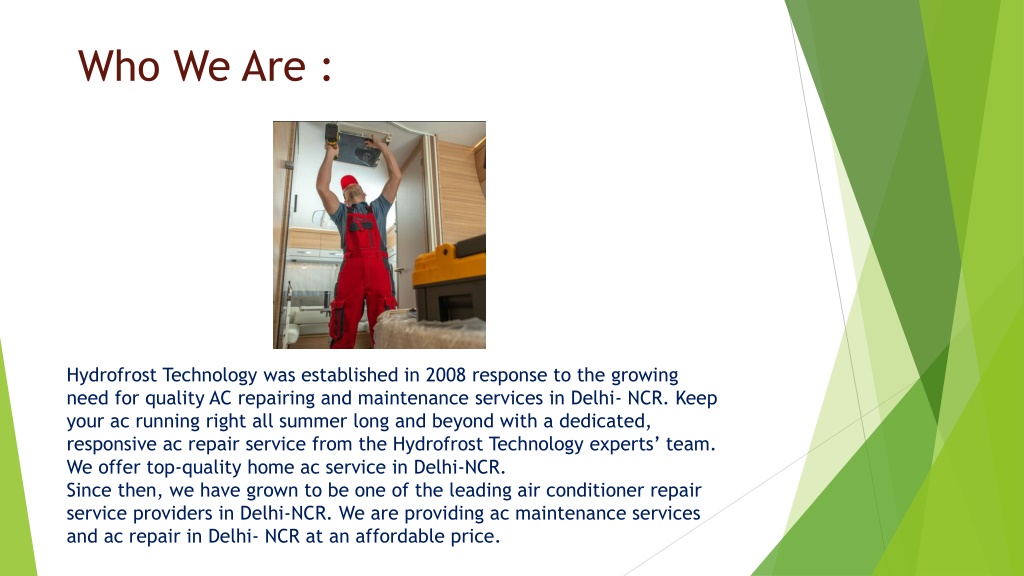 Who We Are :

Hydrofrost Technology was established in 2008 response to the growing need for quality AC repairing and maintenance services in Delhi- NCR. Keep your ac running right all summer long and beyond with a dedicated, responsive ac repair service from the Hydrofrost Technology experts' team. We offer top-quality home ac service in Delhi-NCR.
Since then, we have grown to be one of the leading air conditioner repair service providers in Delhi-NCR. We are providing ac maintenance services and ac repair in Delhi- NCR at an affordable price.